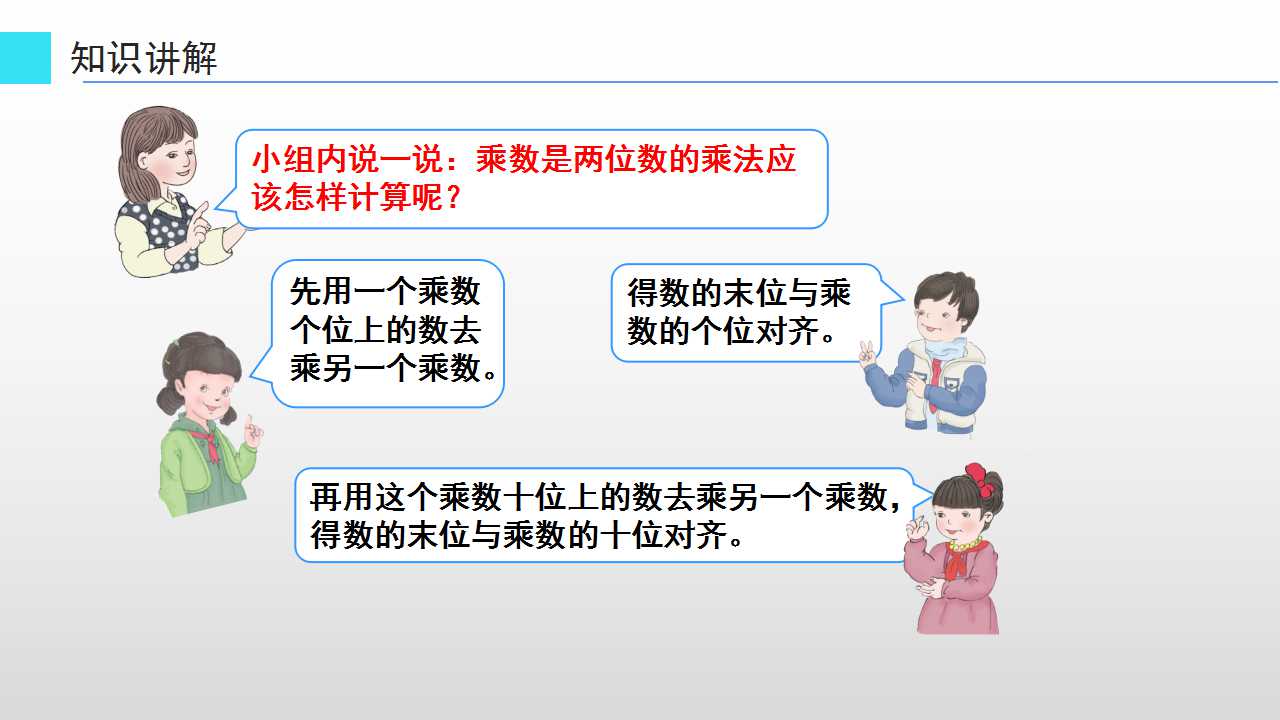 知识讲解

小组内说一说：乘数是两位数的乘法应该怎样计算呢？

先用一个乘数个位上的数去乘另一个乘数。

得数的末位与乘数的个位对齐。

再用这个乘数十位上的数去乘另一个乘数，得数的末位与乘数的十位对齐。